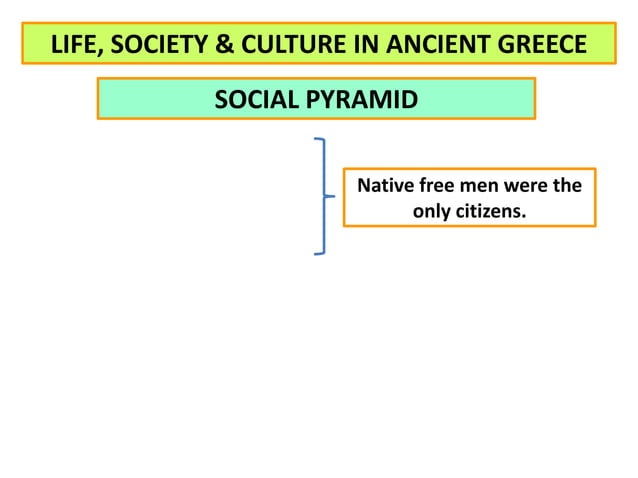 LIFE, SOCIETY & CULTURE IN ANCIENT GREECE

SOCIAL PYRAMID

Native free men were the only citizens.